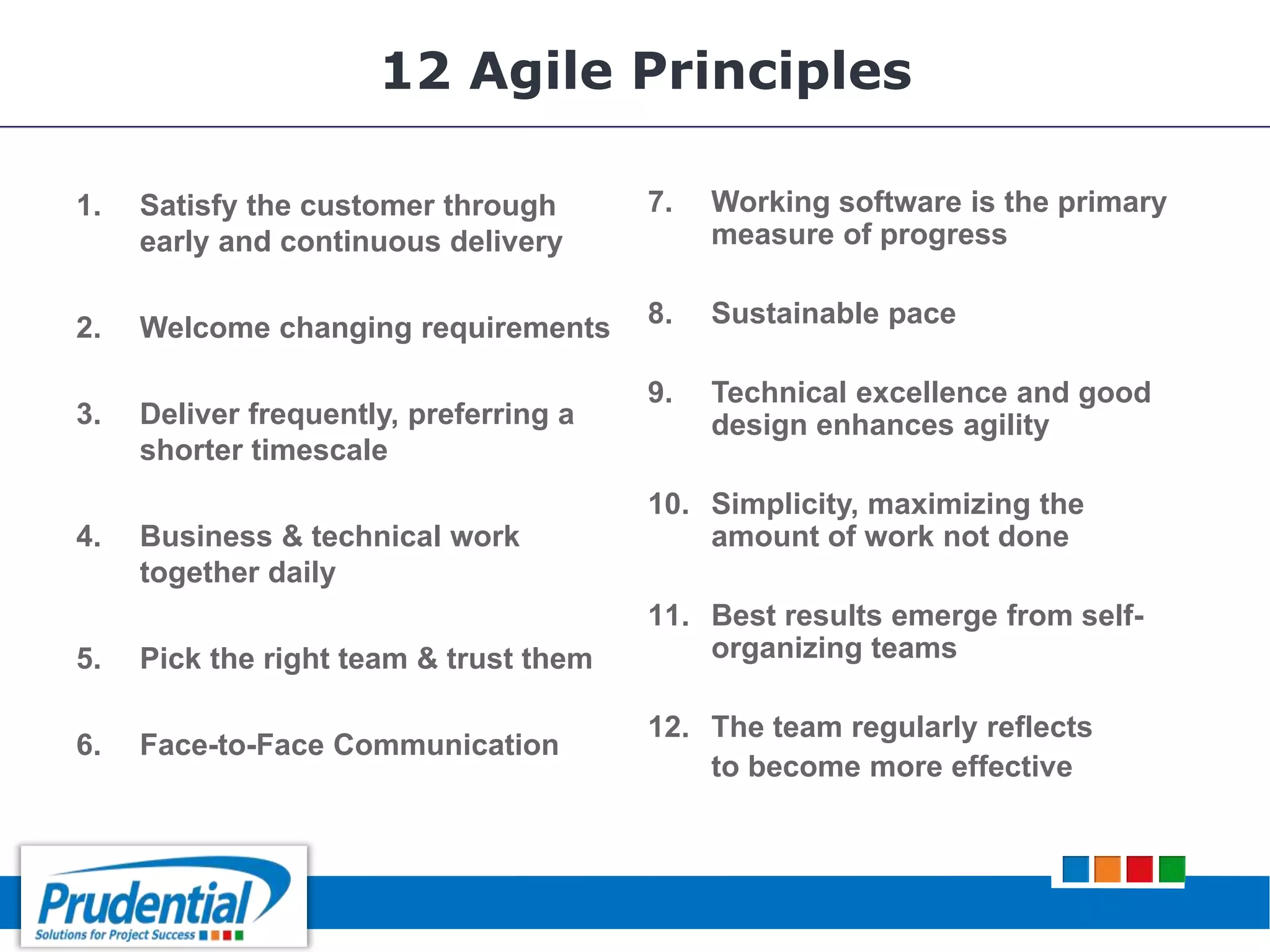 12 Agile Principles

1. Satisfy the customer through early and continuous delivery

2. Welcome changing requirements

3. Deliver frequently, preferring a shorter timescale

4. Business & technical work together daily

5. Pick the right team & trust them

6. Face-to-Face Communication

7. Working software is the primary measure of progress

8. Sustainable pace

9. Technical excellence and good design enhances agility

10. Simplicity, maximizing the amount of work not done

11. Best results emerge from self-organizing teams

12. The team regularly reflects to become more effective

Prudential
Solutions for Project Success